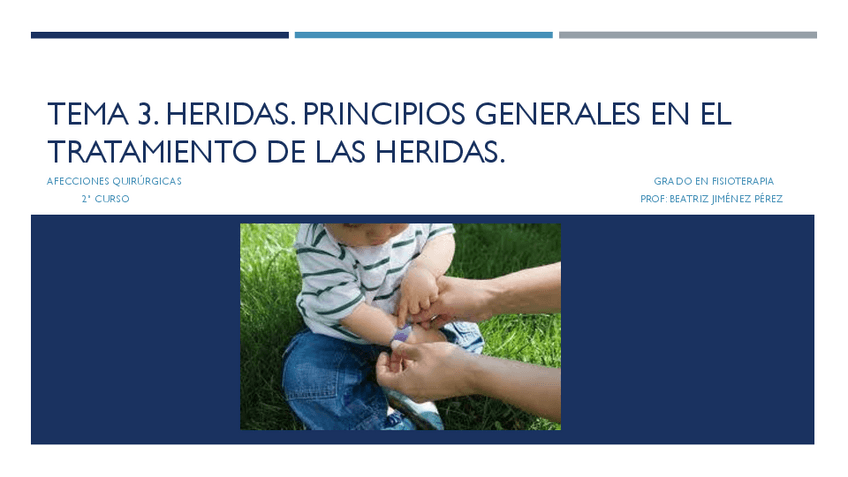 TEMA 3. HERIDAS. PRINCIPIOS GENERALES EN EL TRATAMIENTO DE LAS HERIDAS.

AFECCIONES QUIRÚRGICAS
2º CURSO

GRADO EN FISIOTERAPIA
PROF: BEATRIZ JIMÉNEZ PÉREZ